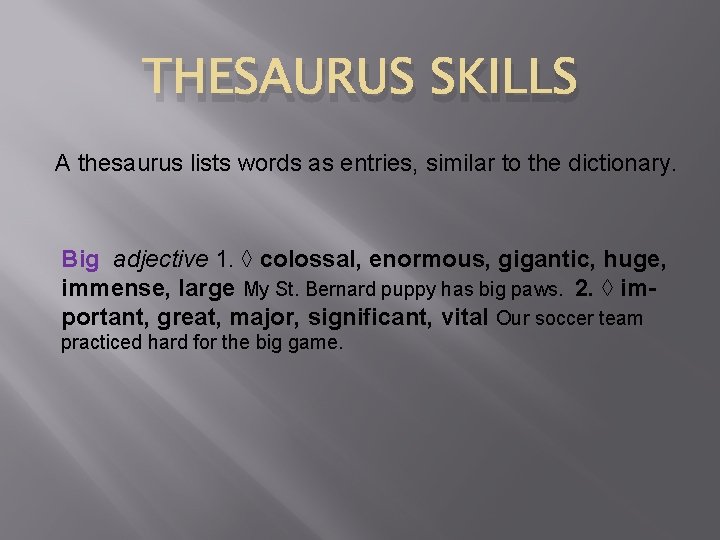 THESAURUS SKILLS

A thesaurus lists words as entries, similar to the dictionary.

Big adjective 1. ◊ colossal, enormous, gigantic, huge, immense, large My St. Bernard puppy has big paws. 2. ◊ important, great, major, significant, vital Our soccer team practiced hard for the big game.